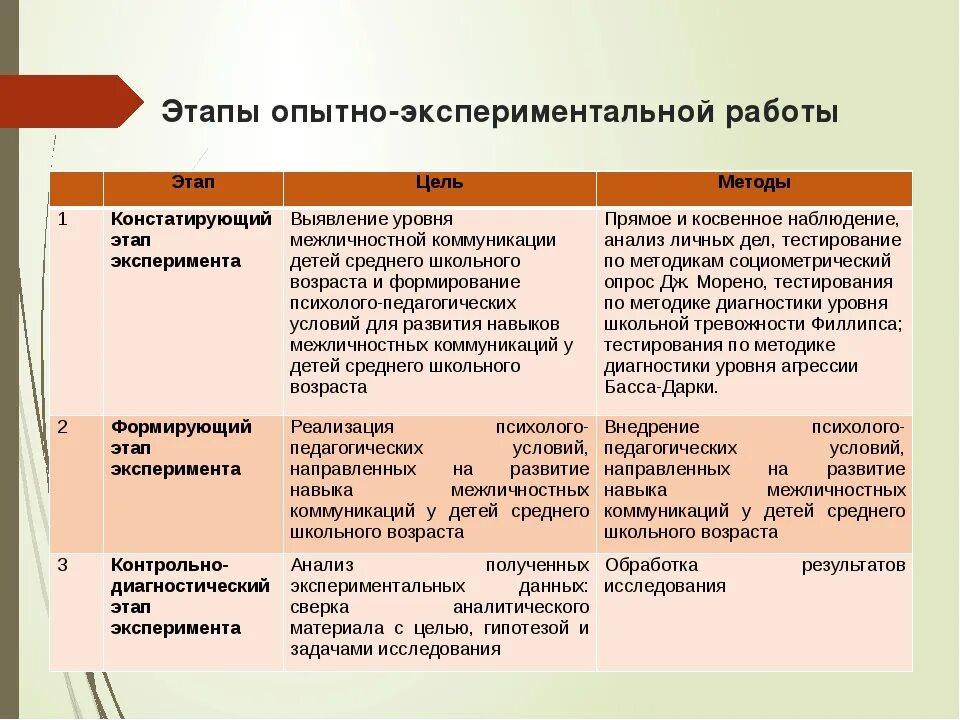 Этапы опытно-экспериментальной работы

| | Этап | Цель | Методы |
|---|---|---|---|
| 1 | Констатирующий этап эксперимента | Выявление уровня межличностной коммуникации детей среднего школьного возраста и формирование психолого-педагогических условий для развития навыков межличностных коммуникаций у детей среднего школьного возраста | Прямое и косвенное наблюдение, анализ личных дел, тестирование по методикам социометрический опрос Дж. Морено, тестирования по методике диагностики уровня школьной тревожности Филлипса; тестирования по методике диагностики уровня агрессии Басса-Дарки. |
| 2 | Формирующий этап эксперимента | Реализация психолого-педагогических условий, направленных на развитие навыка межличностных коммуникаций у детей среднего школьного возраста | Внедрение психолого-педагогических условий, направленных на развитие навыка межличностных коммуникаций у детей среднего школьного возраста |
| 3 | Контрольно-диагностический этап эксперимента | Анализ полученных экспериментальных данных: сверка аналитического материала с целью, гипотезой и задачами исследования | Обработка результатов исследования |